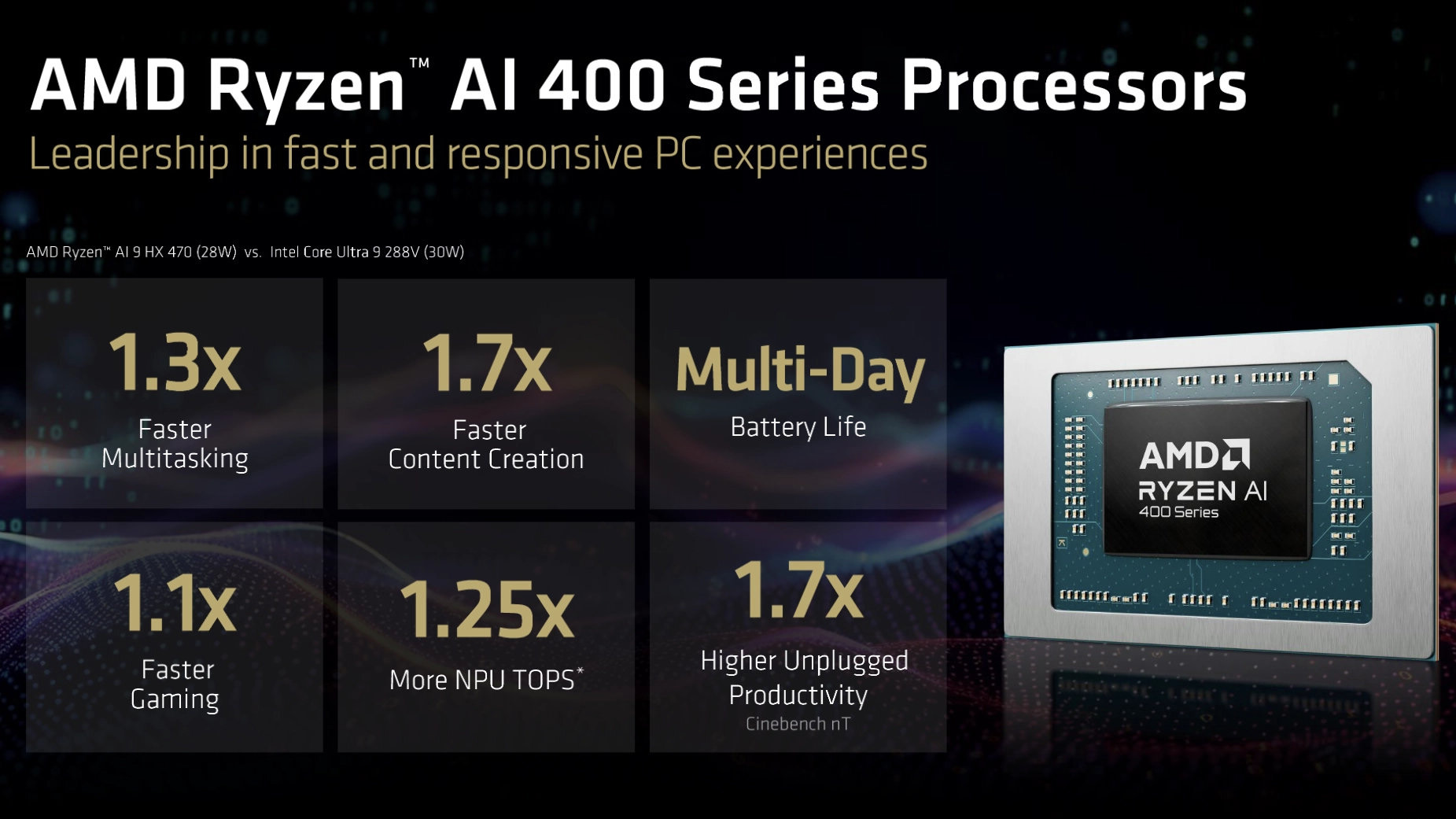 AMD Ryzen™ AI 400 Series Processors
Leadership in fast and responsive PC experiences

AMD Ryzen™ AI 9 HX 470 (28W) vs. Intel Core Ultra 9 288V (30W)

1.3x
Faster Multitasking

1.7x
Faster Content Creation

Multi-Day
Battery Life

1.1x
Faster Gaming

1.25x
More NPU TOPS*

1.7x
Higher Unplugged Productivity
Cinebench nT

AMD
RYZEN AI
400 Series